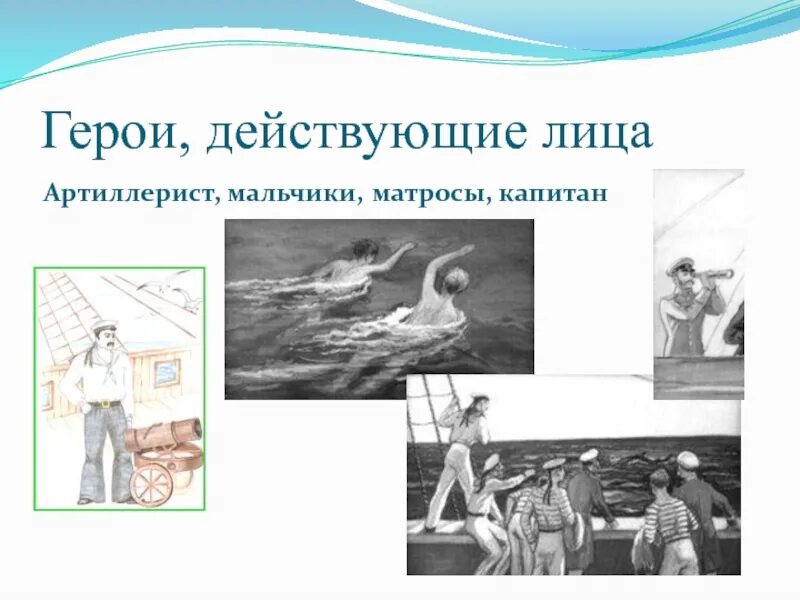 Герои, действующие лица

Артиллерист, мальчики, матросы, капитан